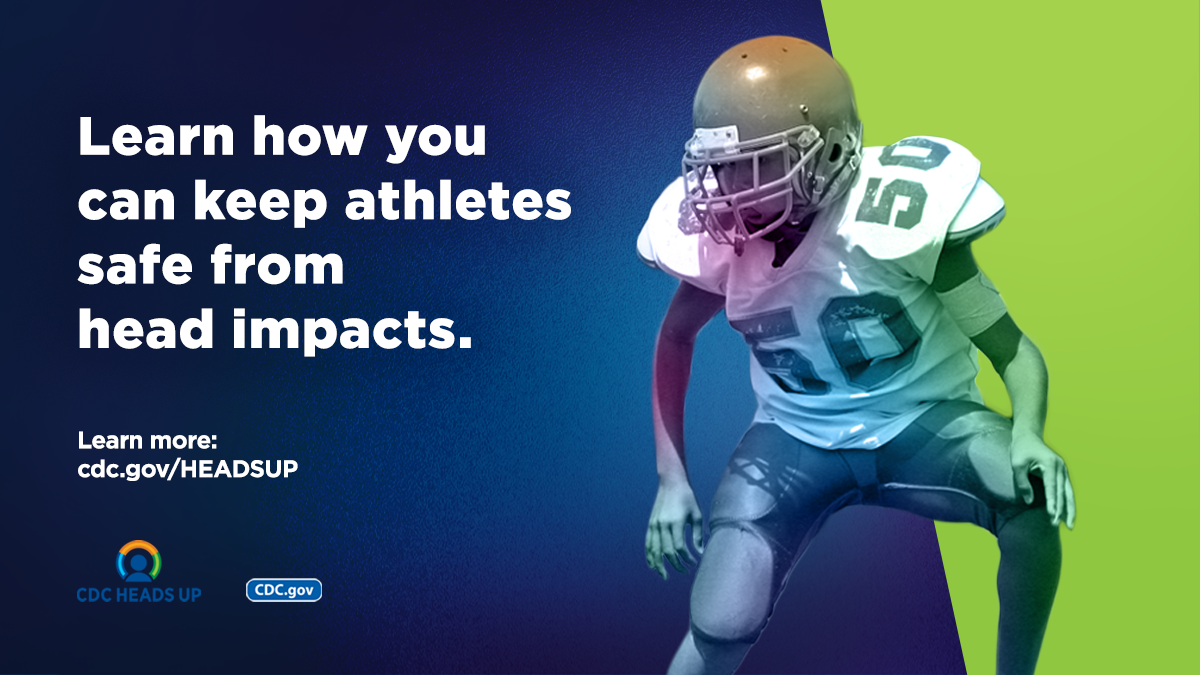 Learn how you can keep athletes safe from head impacts.

Learn more:
cdc.gov/HEADSUP

CDC HEADS UP

CDC.gov

50

50